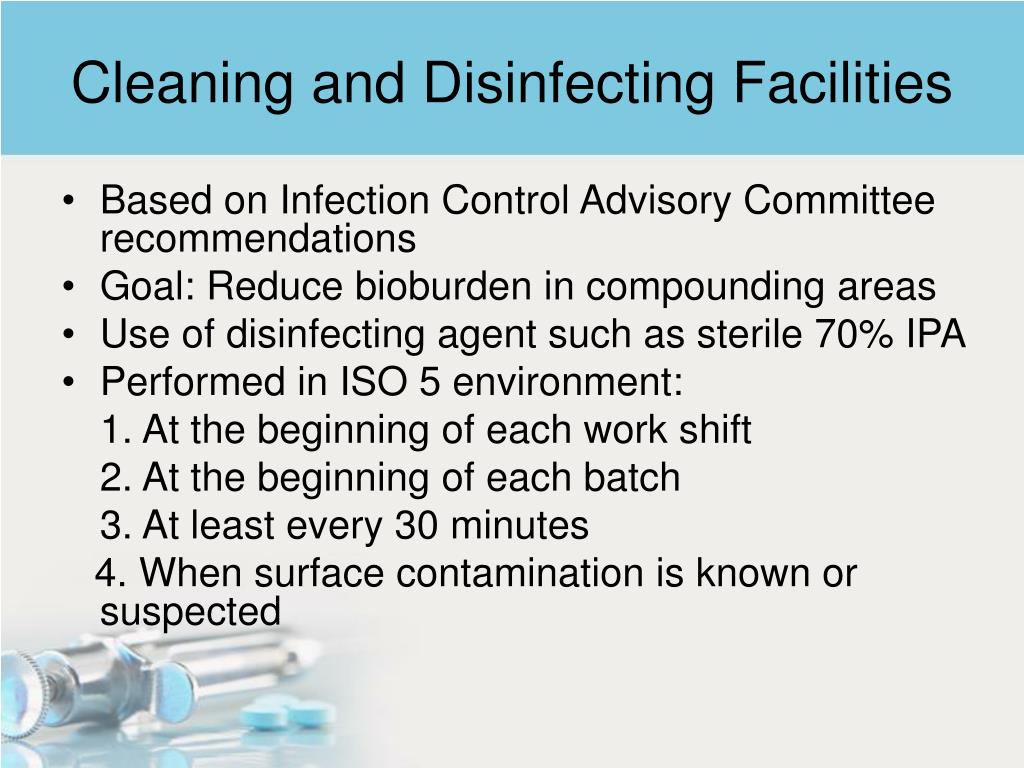 Cleaning and Disinfecting Facilities

• Based on Infection Control Advisory Committee recommendations
• Goal: Reduce bioburden in compounding areas
• Use of disinfecting agent such as sterile 70% IPA
• Performed in ISO 5 environment:
1. At the beginning of each work shift
2. At the beginning of each batch
3. At least every 30 minutes
4. When surface contamination is known or suspected